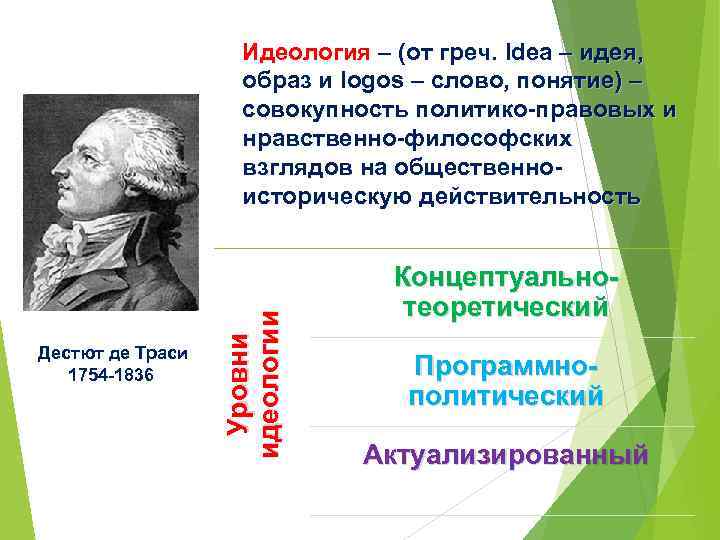 Идеология – (от греч. Idea – идея, образ и logos – слово, понятие) – совокупность политико-правовых и нравственно-философских взглядов на общественно-историческую действительность

Дестют де Траси
1754-1836

Уровни идеологии

Концептуально-теоретический

Программно-политический

Актуализированный